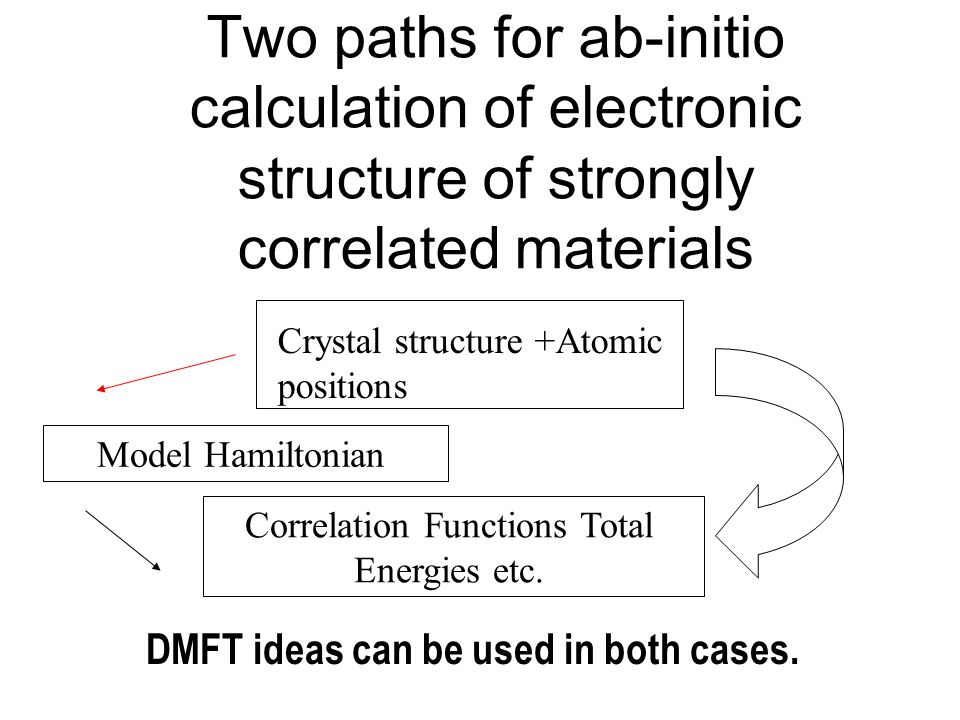 Two paths for ab-initio calculation of electronic structure of strongly correlated materials

Crystal structure +Atomic positions

Model Hamiltonian

Correlation Functions Total Energies etc.

DMFT ideas can be used in both cases.